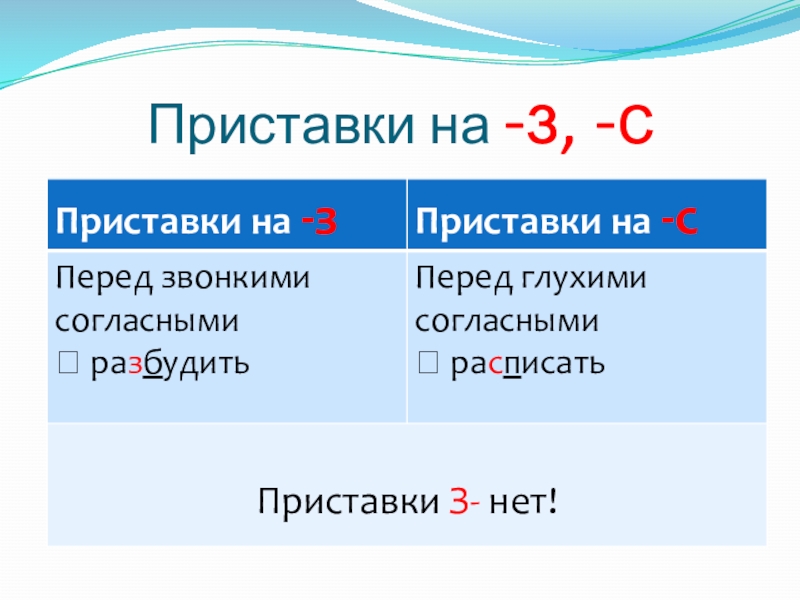 Приставки на -з, -с

| Приставки на -з | Приставки на -с |
|---|---|
| Перед звонкими согласными  разбудить | Перед глухими согласными  расписать |
| Приставки З- нет! | |